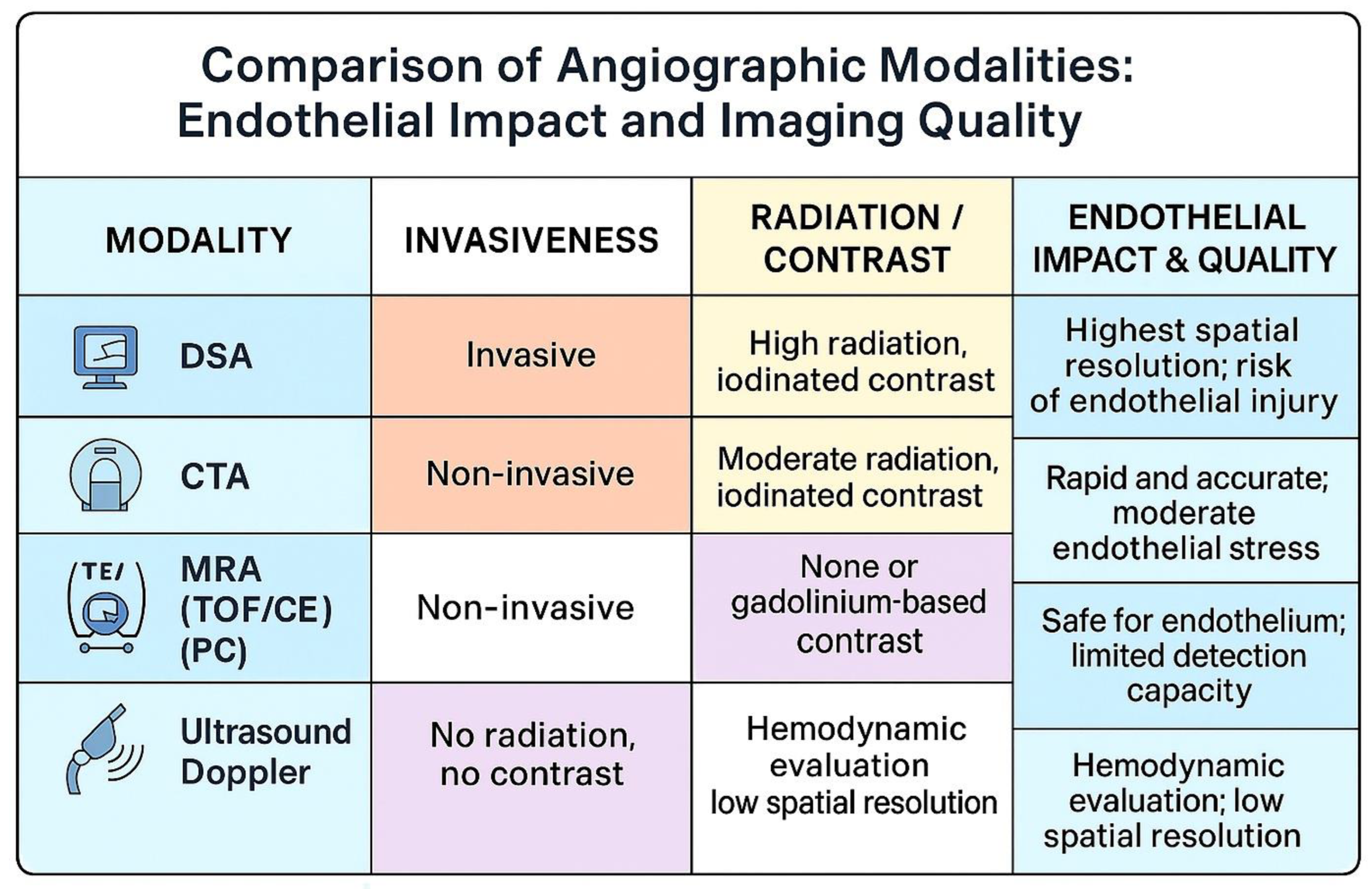 Comparison of Angiographic Modalities: Endothelial Impact and Imaging Quality

| MODALITY | INVASIVENESS | RADIATION / CONTRAST | ENDOTHELIAL IMPACT & QUALITY |
|---|---|---|---|
| DSA | Invasive | High radiation, iodinated contrast | Highest spatial resolution; risk of endothelial injury |
| CTA | Non-invasive | Moderate radiation, iodinated contrast | Rapid and accurate; moderate endothelial stress |
| TE/ MRA (TOF/CE) (PC) | Non-invasive | None or gadolinium-based contrast | Safe for endothelium; limited detection capacity |
| Ultrasound Doppler | No radiation, no contrast | Hemodynamic evaluation low spatial resolution | Hemodynamic evaluation; low spatial resolution |